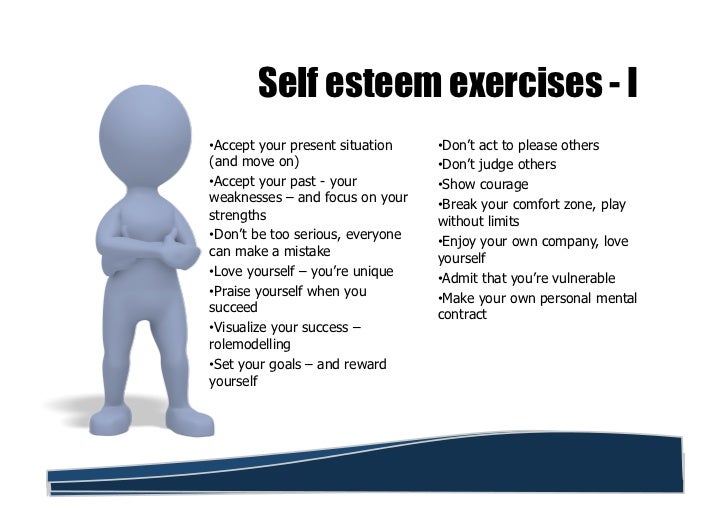 Self esteem exercises - I

•Accept your present situation (and move on)
•Accept your past - your weaknesses – and focus on your strengths
•Don't be too serious, everyone can make a mistake
•Love yourself – you're unique
•Praise yourself when you succeed
•Visualize your success – rolemodelling
•Set your goals – and reward yourself

•Don't act to please others
•Don't judge others
•Show courage
•Break your comfort zone, play without limits
•Enjoy your own company, love yourself
•Admit that you're vulnerable
•Make your own personal mental contract